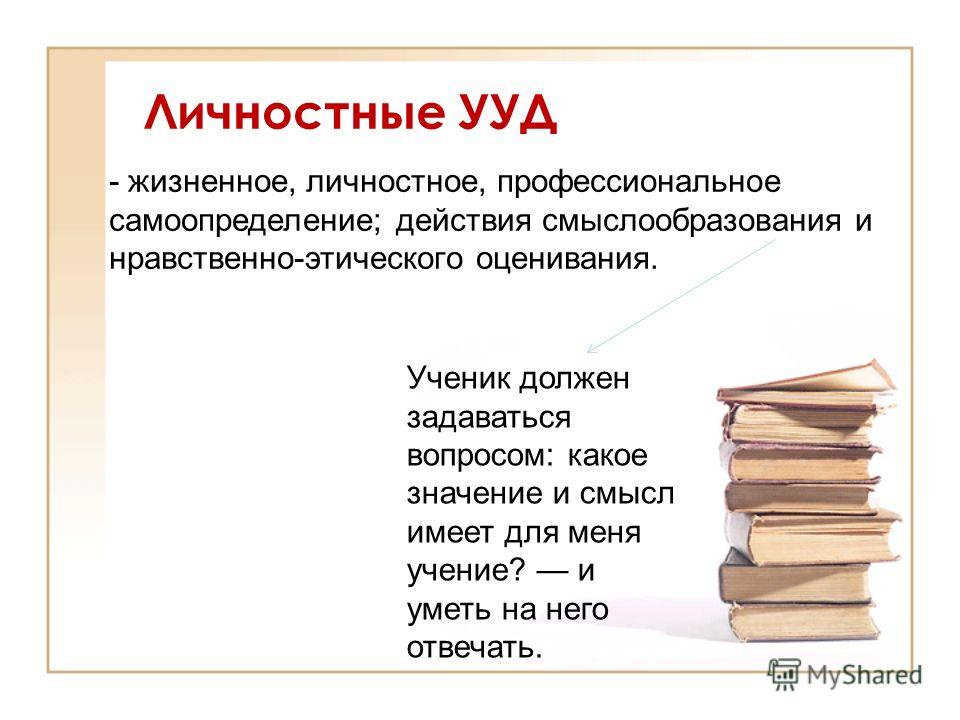 Личностные УУД

- жизненное, личностное, профессиональное самоопределение; действия смыслообразования и нравственно-этического оценивания.

Ученик должен задаваться вопросом: какое значение и смысл имеет для меня учение? — и уметь на него отвечать.

MyShared